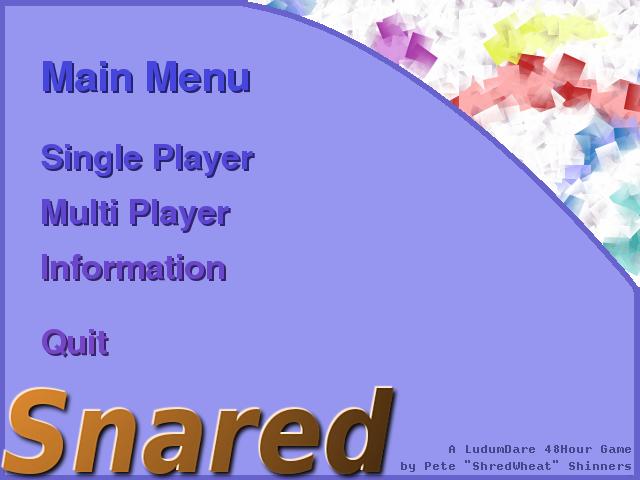 Main Menu

Single Player

Multi Player

Information

Quit

Snared

A LudumDare 48Hour Game
by Pete "ShredWheat" Shinners